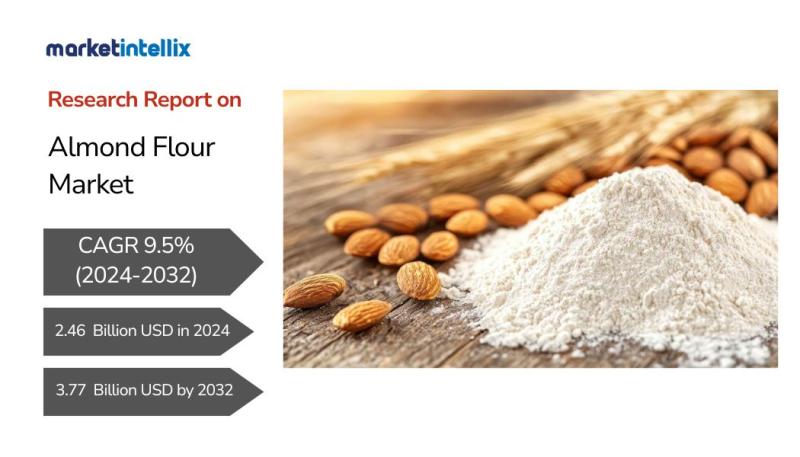 marketintellix

Research Report on

Almond Flour Market

CAGR 9.5% (2024-2032)

2.46 Billion USD in 2024

3.77 Billion USD by 2032